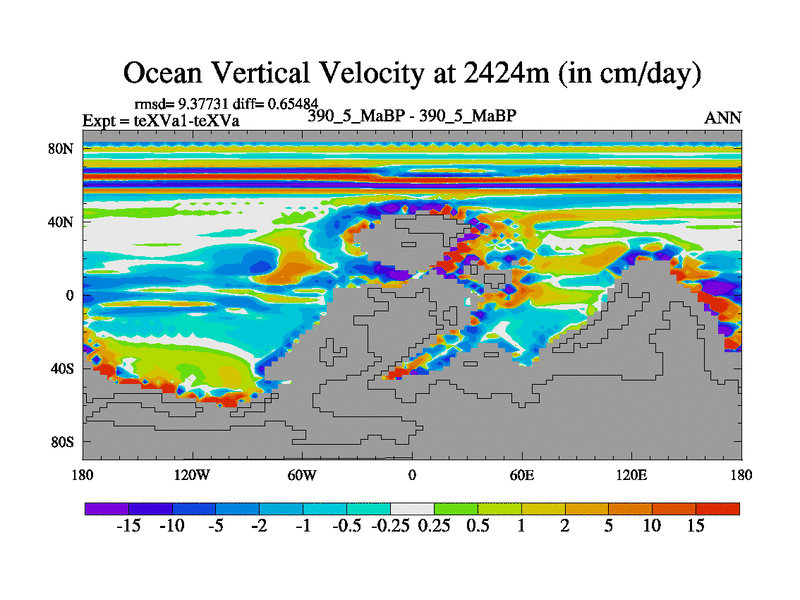 Ocean Vertical Velocity at 2424m (in cm/day)

rmsd= 9.37731 diff= 0.65484
Expt = teXVa1-teXVa
390_5_MaBP - 390_5_MaBP
ANN

80N
40N
0
40S
80S

180
120W
60W
0
60E
120E
180

-15 -10 -5 -2 -1 -0.5 -0.25 0.25 0.5 1 2 5 10 15